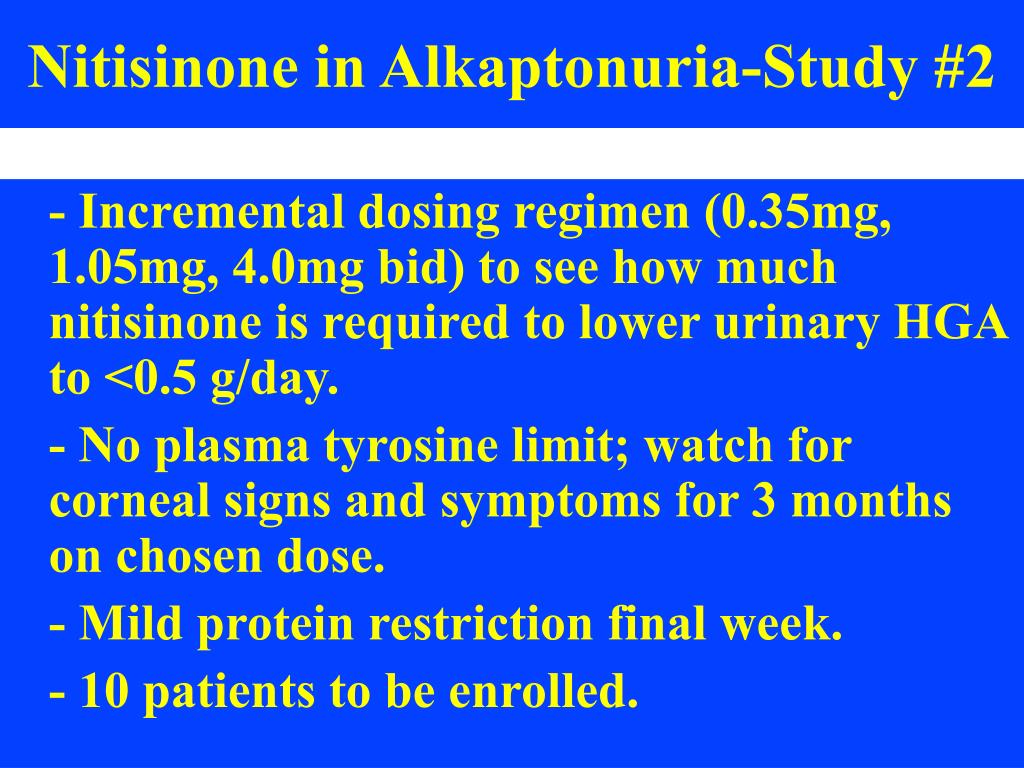 Nitisinone in Alkaptonuria-Study #2

- Incremental dosing regimen (0.35mg, 1.05mg, 4.0mg bid) to see how much nitisinone is required to lower urinary HGA to <0.5 g/day.

- No plasma tyrosine limit; watch for corneal signs and symptoms for 3 months on chosen dose.

- Mild protein restriction final week.

- 10 patients to be enrolled.